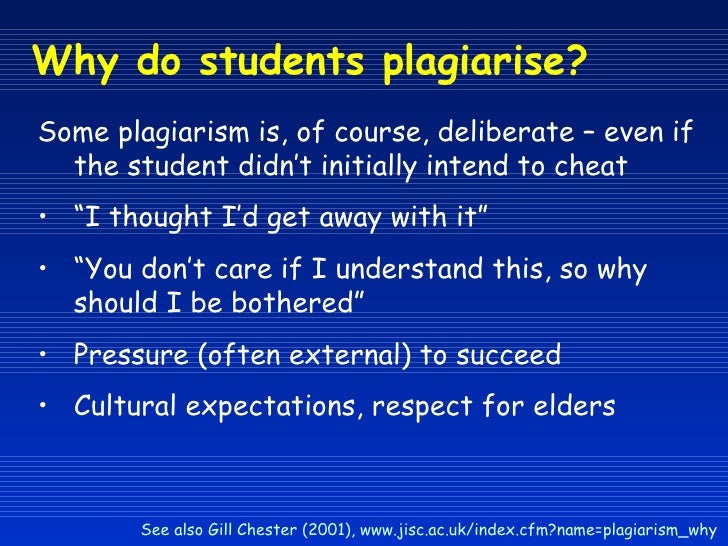 Why do students plagiarise?

Some plagiarism is, of course, deliberate – even if the student didn't initially intend to cheat

• "I thought I'd get away with it"

• "You don't care if I understand this, so why should I be bothered"

• Pressure (often external) to succeed

• Cultural expectations, respect for elders

See also Gill Chester (2001), www.jisc.ac.uk/index.cfm?name=plagiarism_why